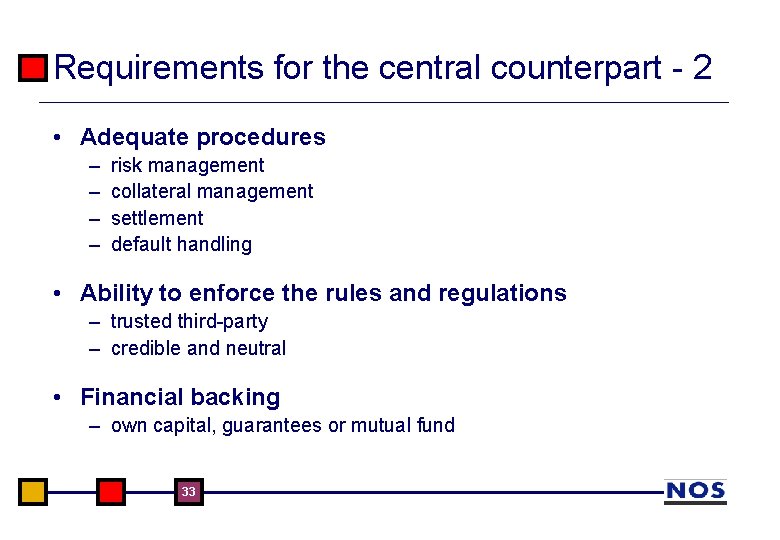 Requirements for the central counterpart - 2

• Adequate procedures
 – risk management
 – collateral management
 – settlement
 – default handling

• Ability to enforce the rules and regulations
 – trusted third-party
 – credible and neutral

• Financial backing
 – own capital, guarantees or mutual fund

33

NOS